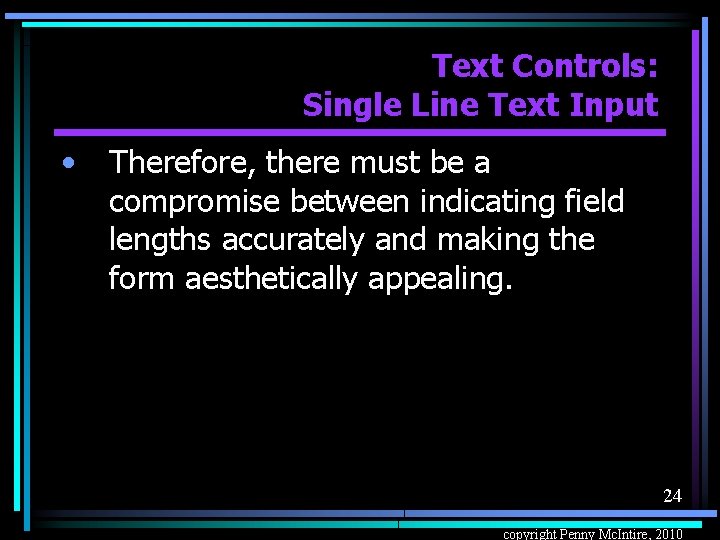 Text Controls:
Single Line Text Input

• Therefore, there must be a compromise between indicating field lengths accurately and making the form aesthetically appealing.

24

copyright Penny McIntire, 2010